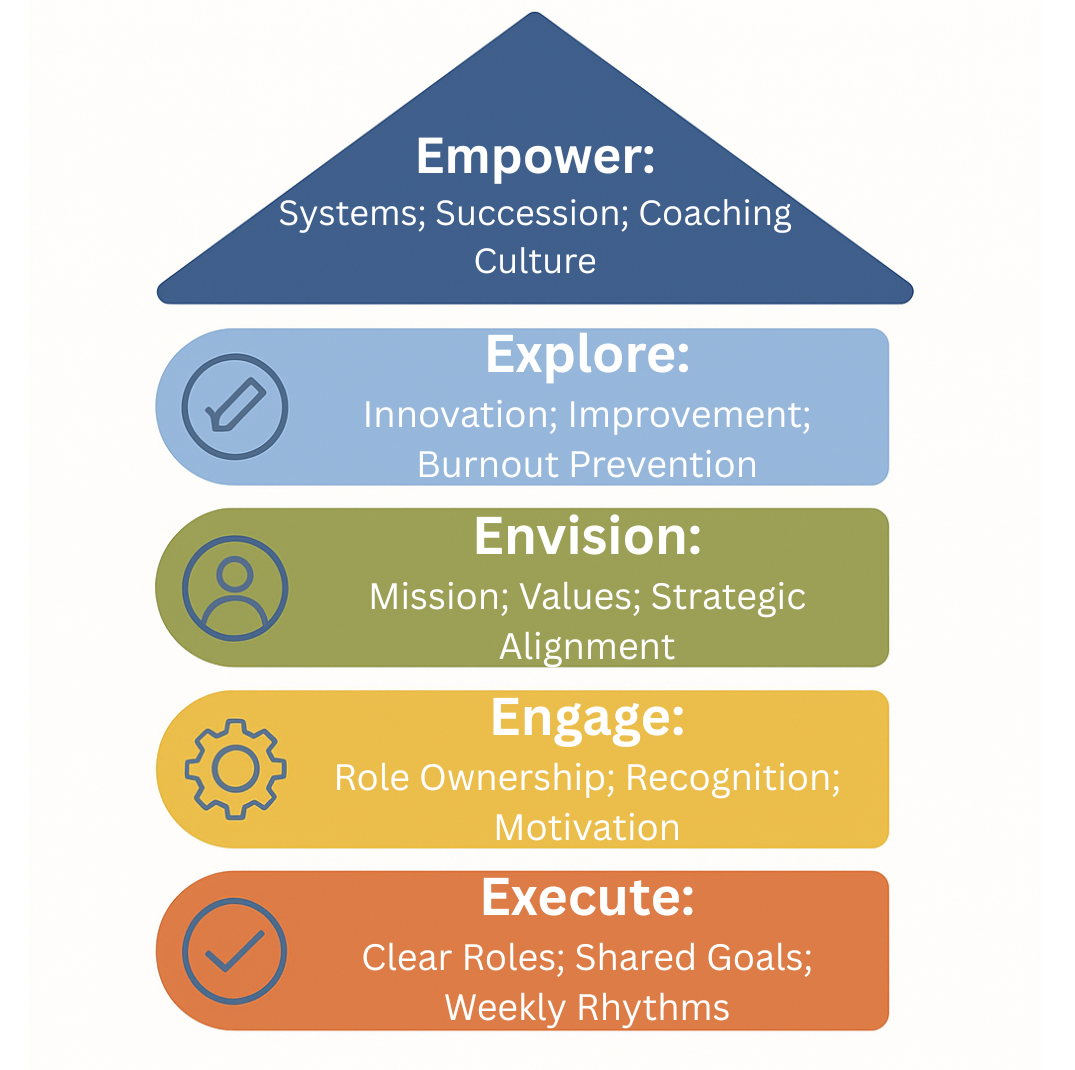 Empower:
Systems; Succession; Coaching Culture

Explore:
Innovation; Improvement; Burnout Prevention

Envision:
Mission; Values; Strategic Alignment

Engage:
Role Ownership; Recognition; Motivation

Execute:
Clear Roles; Shared Goals; Weekly Rhythms